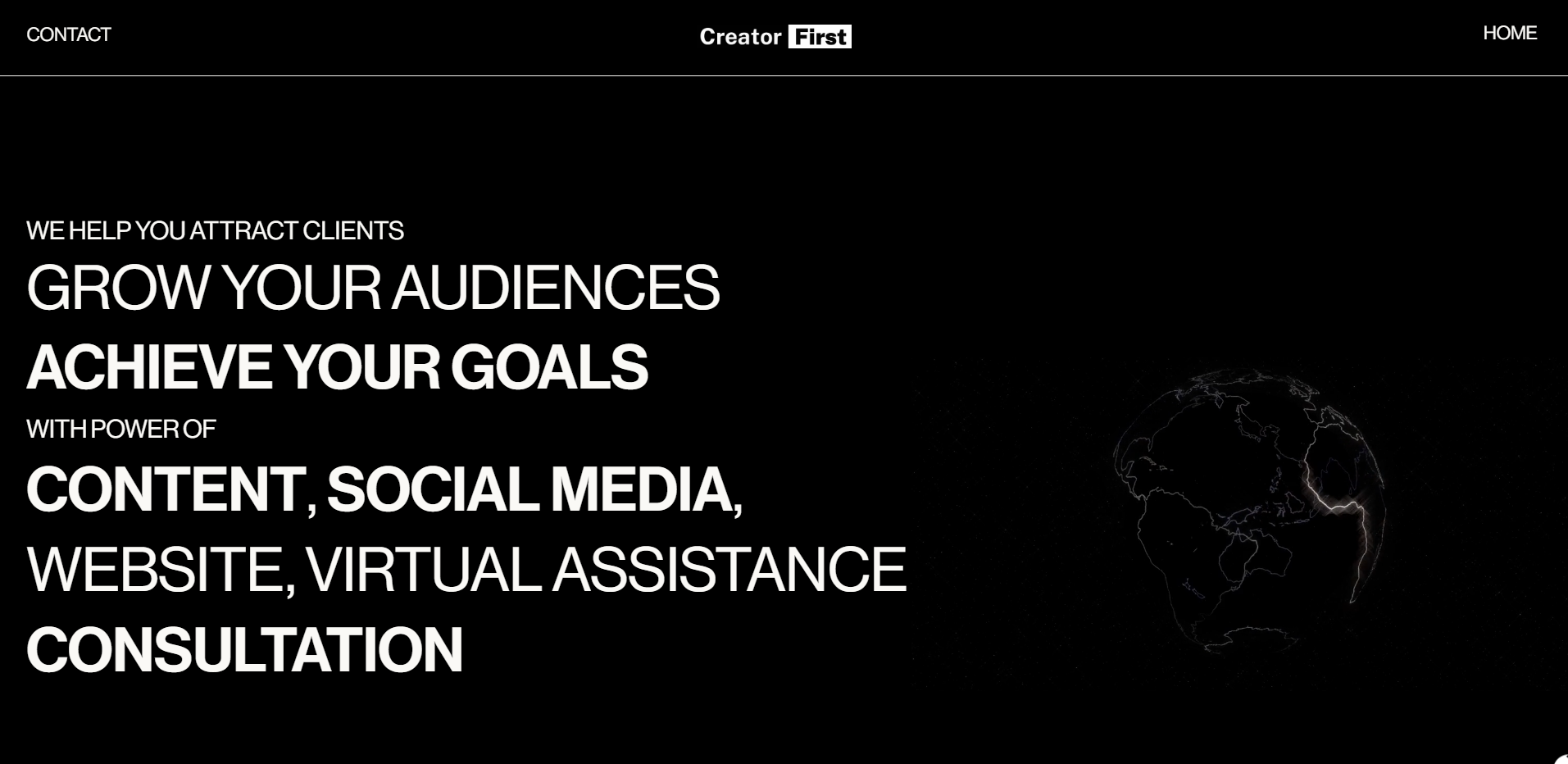 CONTACT

Creator First

HOME

WE HELP YOU ATTRACT CLIENTS
GROW YOUR AUDIENCES
ACHIEVE YOUR GOALS
WITH POWER OF
CONTENT, SOCIAL MEDIA,
WEBSITE, VIRTUAL ASSISTANCE
CONSULTATION